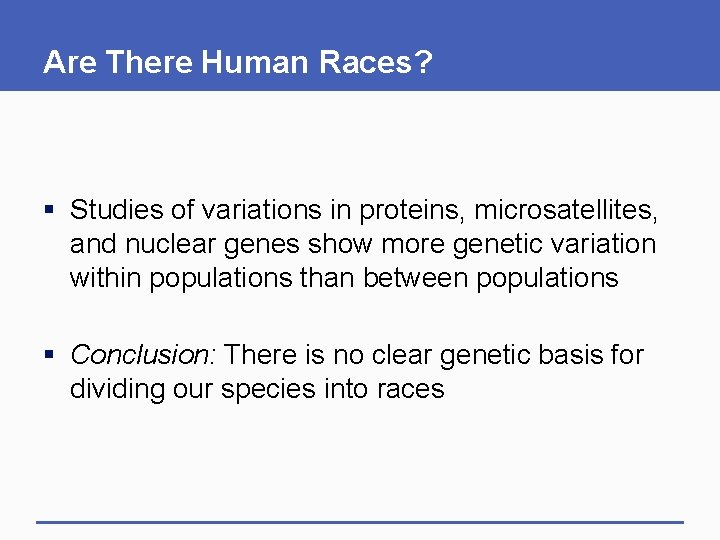 Are There Human Races?

▪ Studies of variations in proteins, microsatellites, and nuclear genes show more genetic variation within populations than between populations

▪ Conclusion: There is no clear genetic basis for dividing our species into races